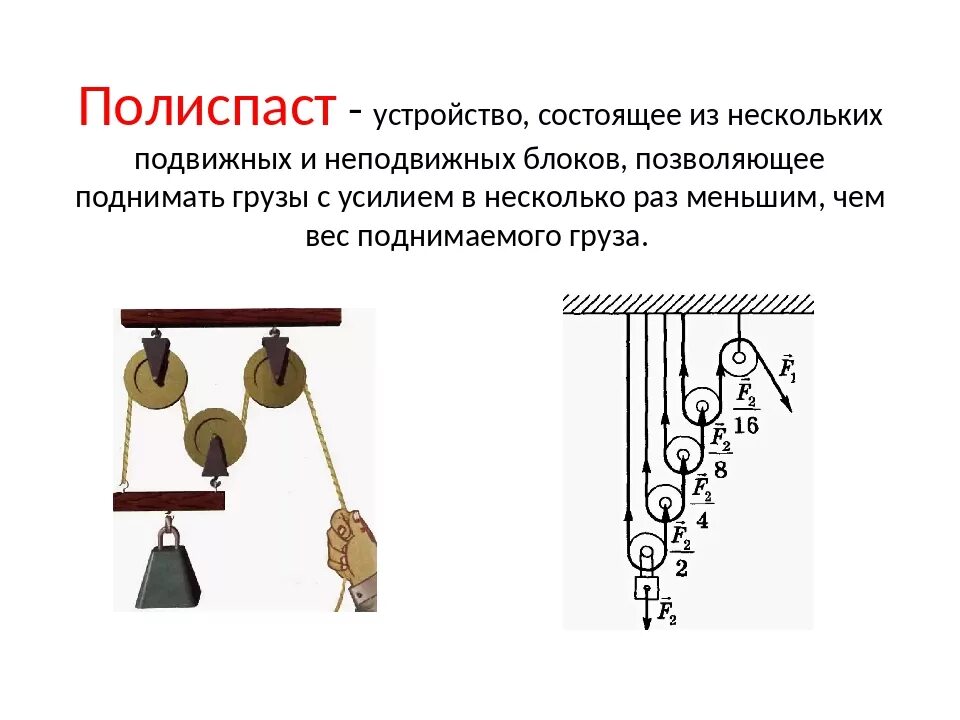 Полиспаст - устройство, состоящее из нескольких подвижных и неподвижных блоков, позволяющее поднимать грузы с усилием в несколько раз меньшим, чем вес поднимаемого груза.

$\vec{F}_1$
$\frac{\vec{F}_2}{16}$
$\frac{\vec{F}_2}{8}$
$\frac{\vec{F}_2}{4}$
$\frac{\vec{F}_2}{2}$
$\vec{F}_2$